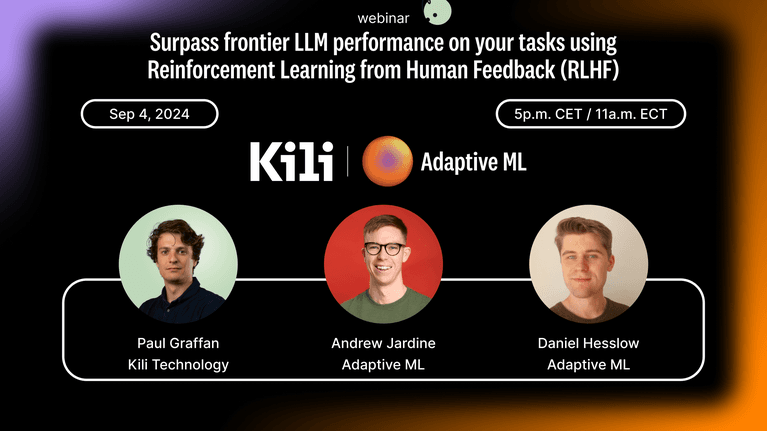 webinar

Surpass frontier LLM performance on your tasks using Reinforcement Learning from Human Feedback (RLHF)

Sep 4, 2024

5p.m. CET / 11a.m. ECT

Kili | Adaptive ML

Paul Graffan
Kili Technology

Andrew Jardine
Adaptive ML

Daniel Hesslow
Adaptive ML